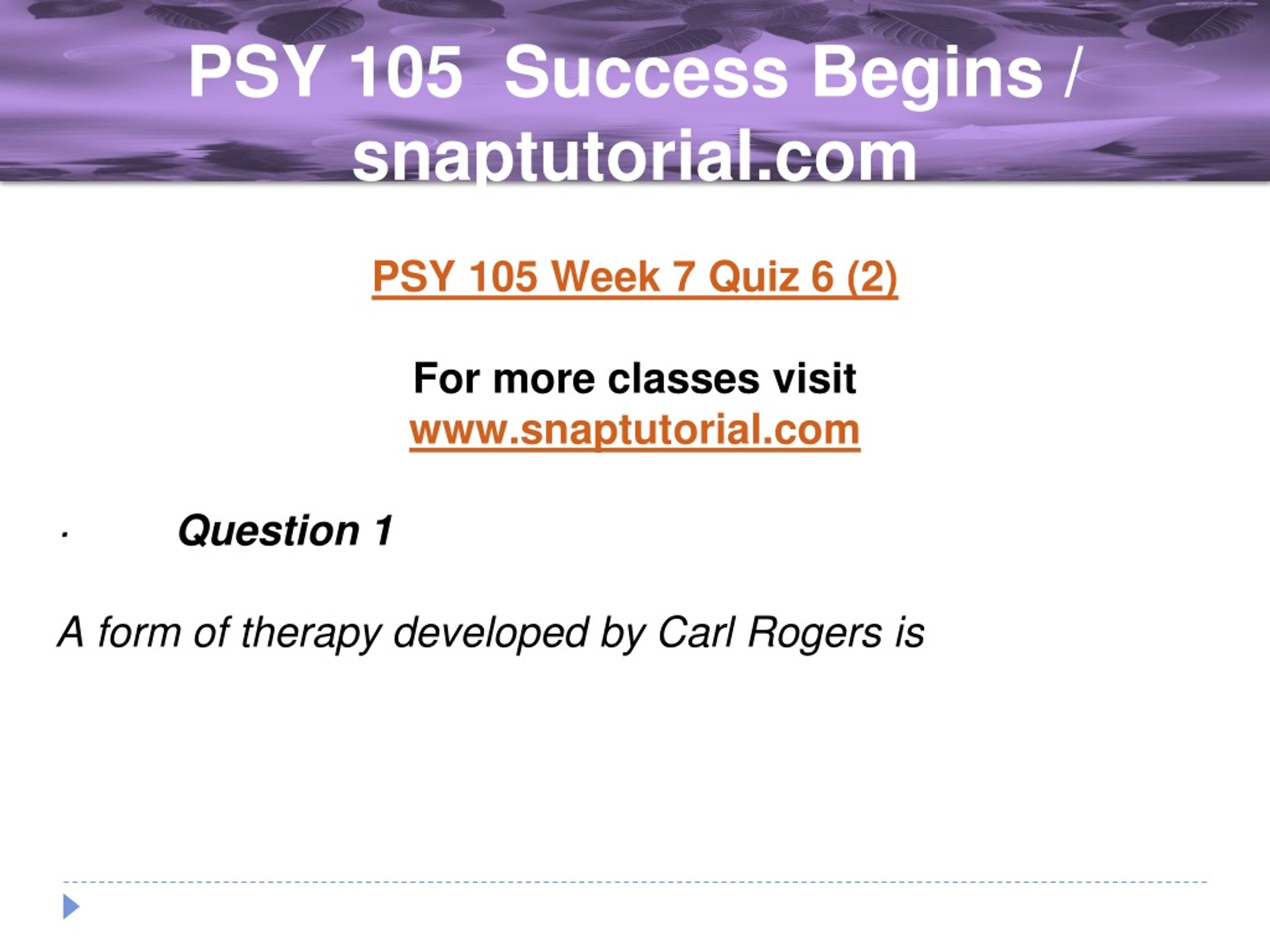 PSY 105 Success Begins / snaptutorial.com

PSY 105 Week 7 Quiz 6 (2)

For more classes visit
www.snaptutorial.com

· Question 1

A form of therapy developed by Carl Rogers is